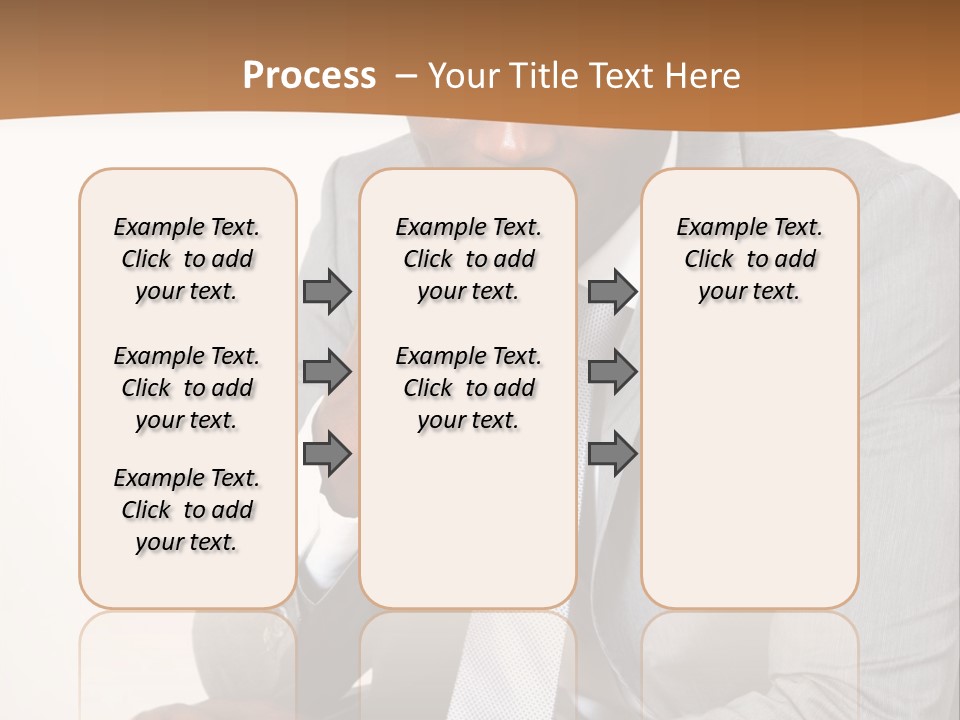 Process – Your Title Text Here

Example Text. Click to add your text.

Example Text. Click to add your text.

Example Text. Click to add your text.

Example Text. Click to add your text.

Example Text. Click to add your text.

Example Text. Click to add your text.